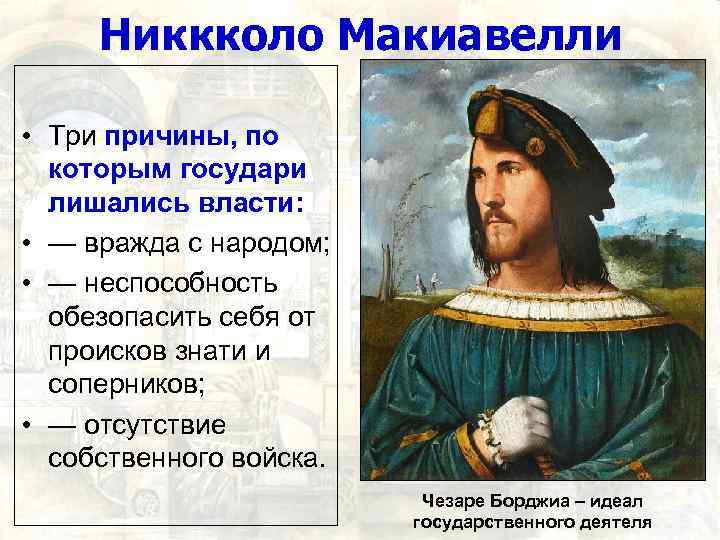 Никкколо Макиавелли

• Три причины, по которым государи лишались власти:
• — вражда с народом;
• — неспособность обезопасить себя от происков знати и соперников;
• — отсутствие собственного войска.

Чезаре Борджиа – идеал государственного деятеля